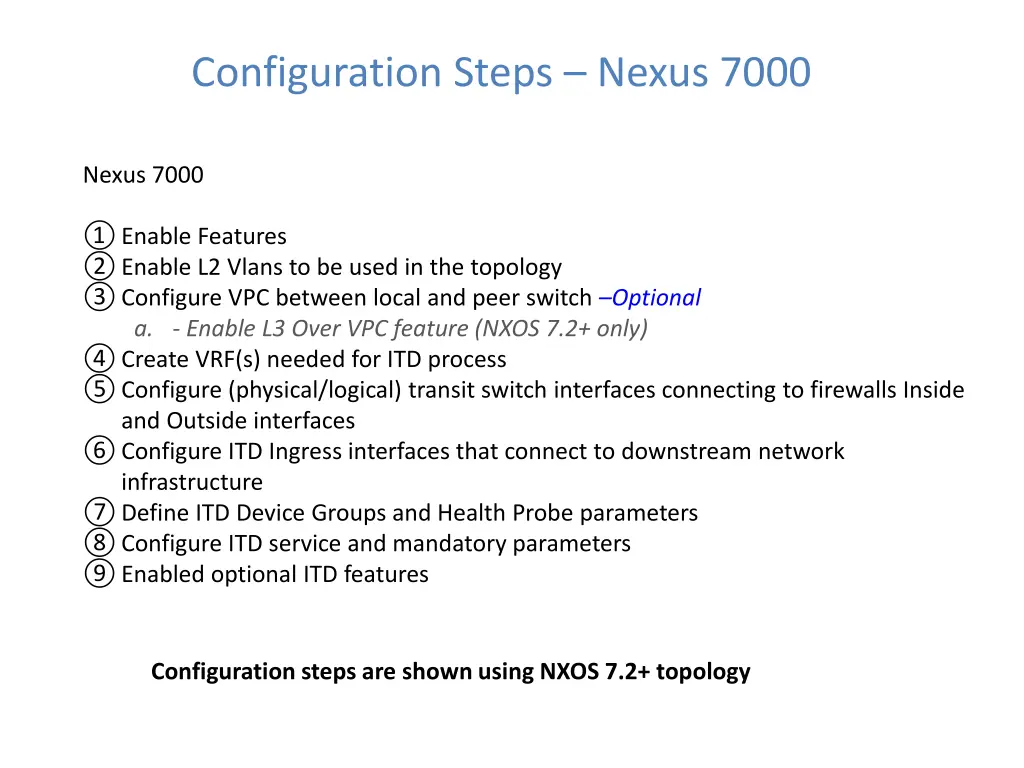 Configuration Steps – Nexus 7000

Nexus 7000

① Enable Features
② Enable L2 Vlans to be used in the topology
③ Configure VPC between local and peer switch –Optional
a. - Enable L3 Over VPC feature (NXOS 7.2+ only)
④ Create VRF(s) needed for ITD process
⑤ Configure (physical/logical) transit switch interfaces connecting to firewalls Inside and Outside interfaces
⑥ Configure ITD Ingress interfaces that connect to downstream network infrastructure
⑦ Define ITD Device Groups and Health Probe parameters
⑧ Configure ITD service and mandatory parameters
⑨ Enabled optional ITD features

Configuration steps are shown using NXOS 7.2+ topology